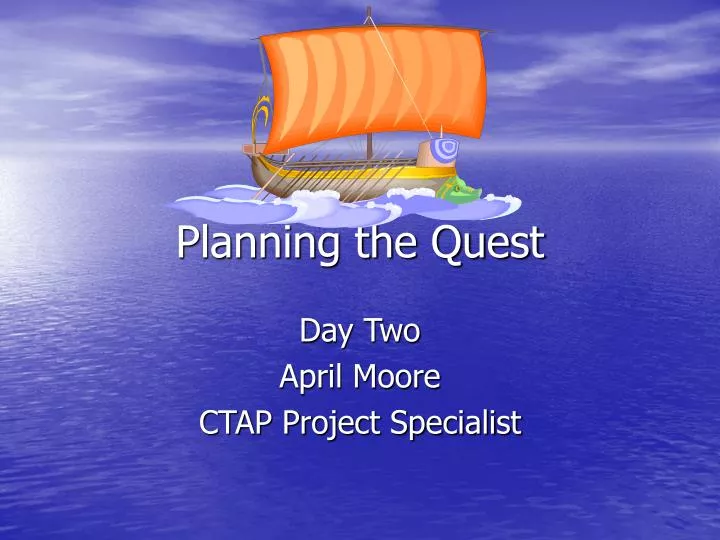 Planning the Quest

Day Two
April Moore
CTAP Project Specialist